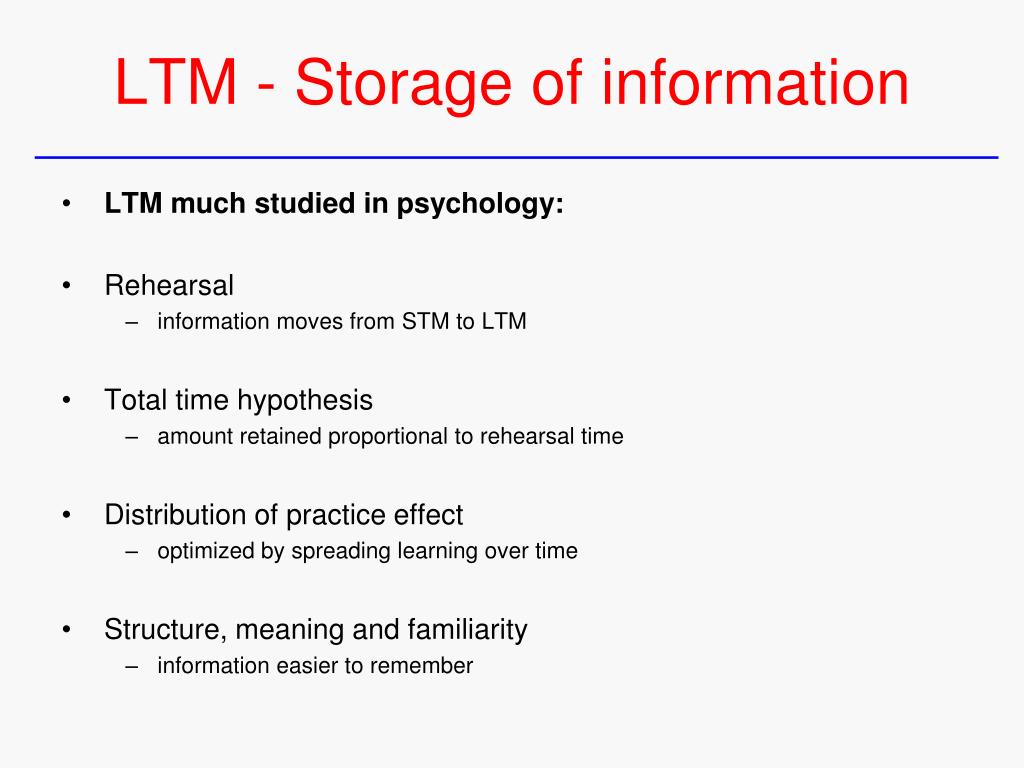 LTM - Storage of information

• LTM much studied in psychology:

• Rehearsal
– information moves from STM to LTM

• Total time hypothesis
– amount retained proportional to rehearsal time

• Distribution of practice effect
– optimized by spreading learning over time

• Structure, meaning and familiarity
– information easier to remember